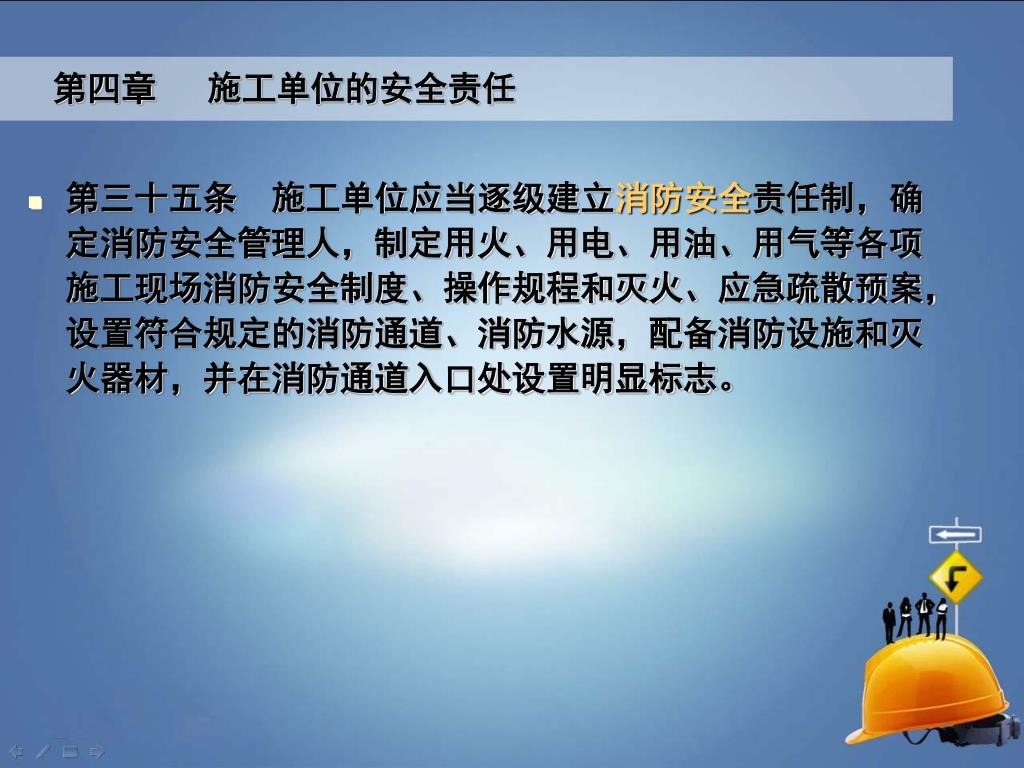 第四章　施工单位的安全责任

第三十五条　施工单位应当逐级建立消防安全责任制，确定消防安全管理人，制定用火、用电、用油、用气等各项施工现场消防安全制度、操作规程和灭火、应急疏散预案，设置符合规定的消防通道、消防水源，配备消防设施和灭火器材，并在消防通道入口处设置明显标志。